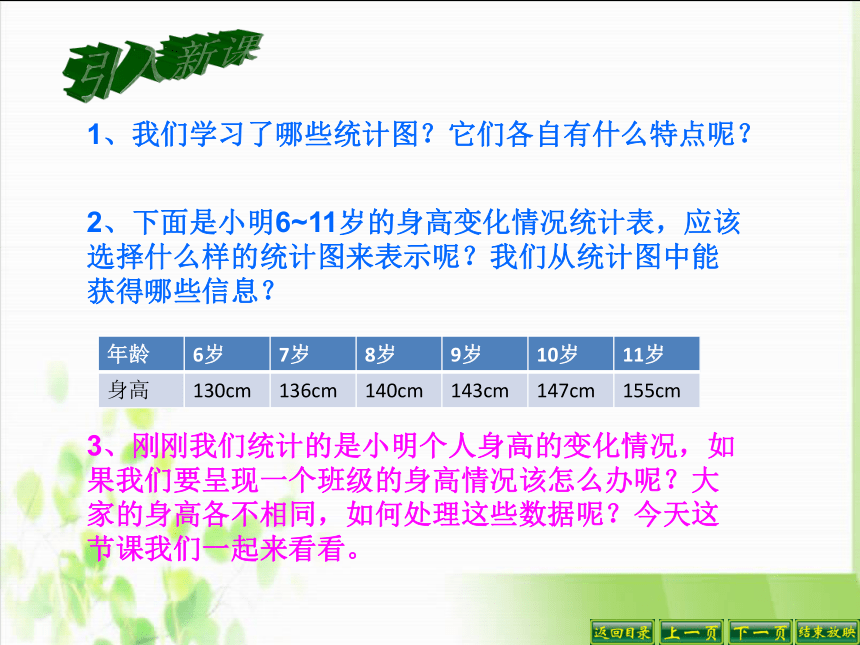 引入新课

1、我们学习了哪些统计图？它们各自有什么特点呢？

2、下面是小明6~11岁的身高变化情况统计表，应该选择什么样的统计图来表示呢？我们从统计图中能获得哪些信息？

| 年龄 | 6岁 | 7岁 | 8岁 | 9岁 | 10岁 | 11岁 |
|---|---|---|---|---|---|---|
| 身高 | 130cm | 136cm | 140cm | 143cm | 147cm | 155cm |

3、刚刚我们统计的是小明个人身高的变化情况，如果我们要呈现一个班级的身高情况该怎么办呢？大家的身高各不相同，如何处理这些数据呢？今天这节课我们一起来看看。

返回目录 上一页 下一页 结束放映